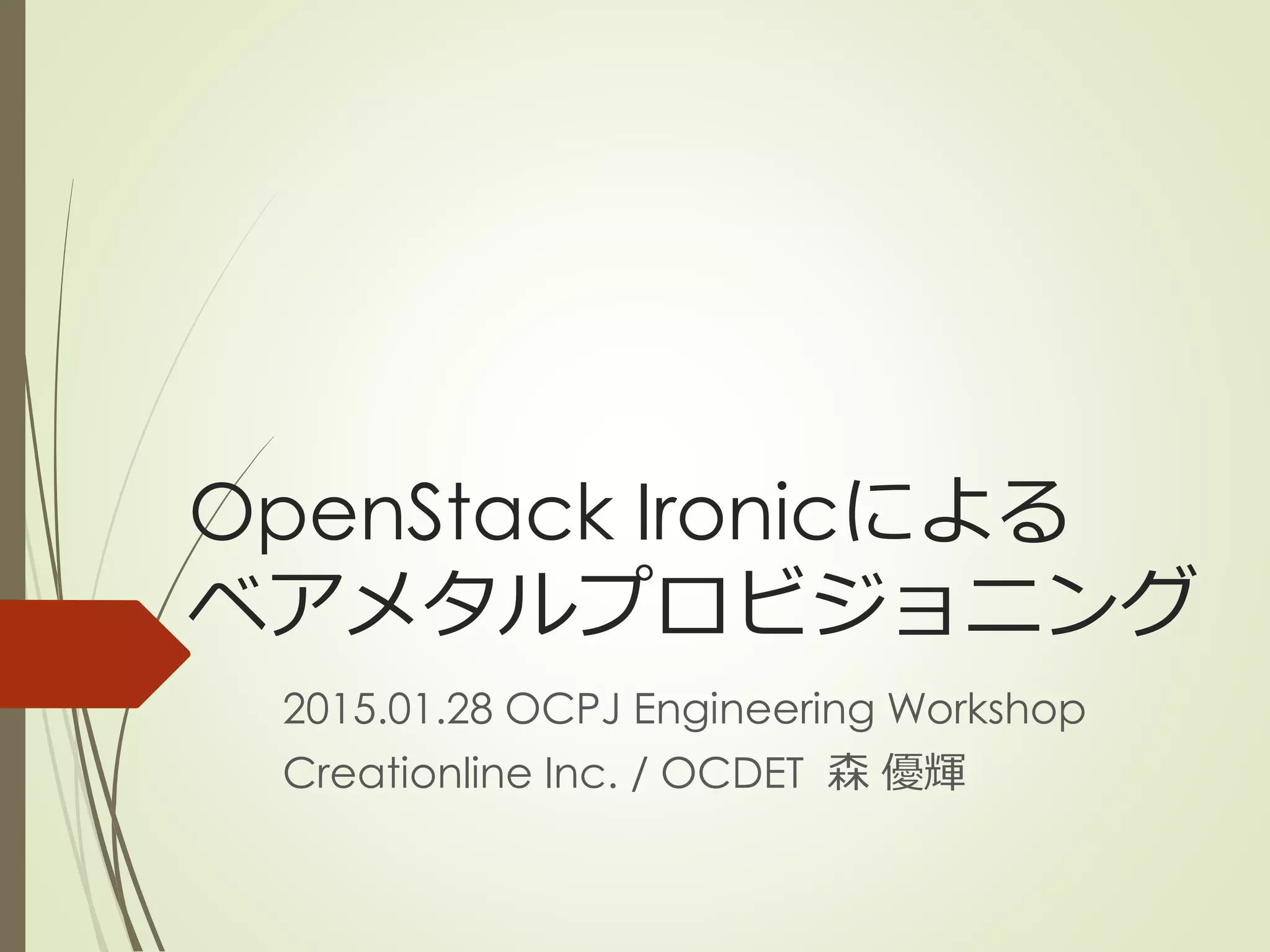 OpenStack Ironicによる
ベアメタルプロビジョニング

2015.01.28 OCPJ Engineering Workshop
Creationline Inc. / OCDET 森 優輝